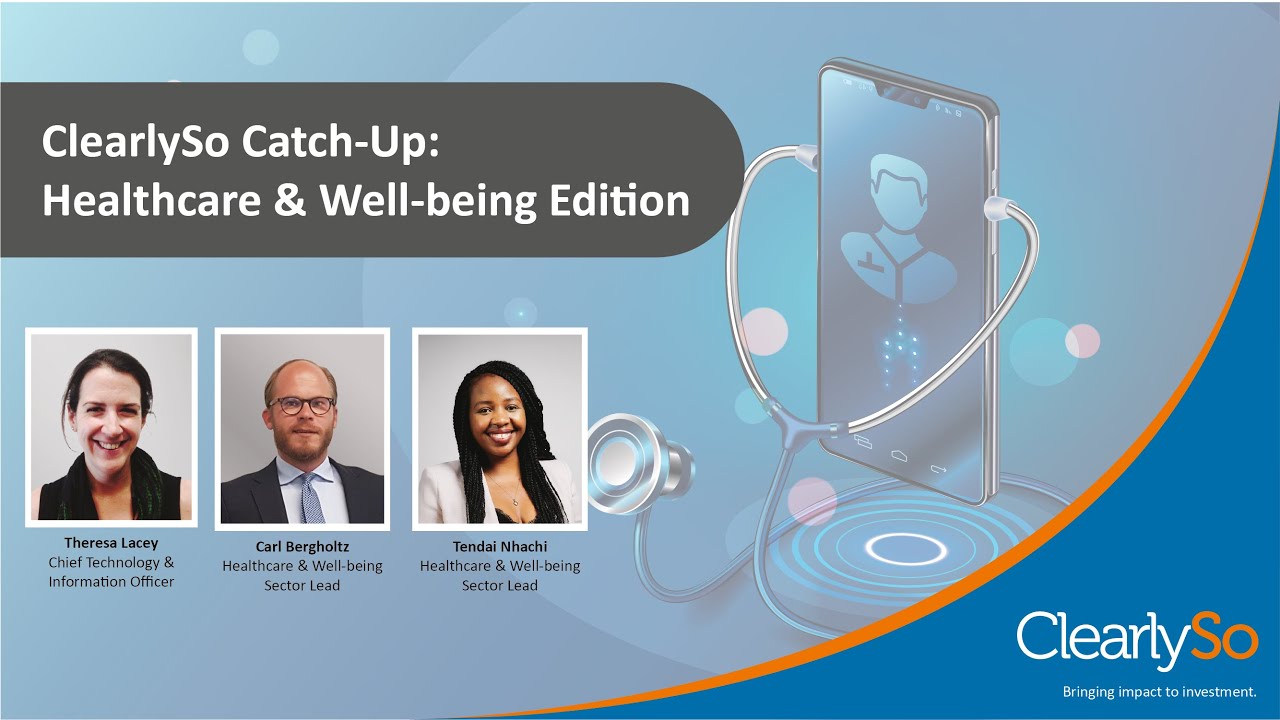 ClearlySo Catch-Up:
Healthcare & Well-being Edition

Theresa Lacey
Chief Technology & Information Officer

Carl Bergholtz
Healthcare & Well-being Sector Lead

Tendai Nhachi
Healthcare & Well-being Sector Lead

ClearlySo
Bringing impact to investment.